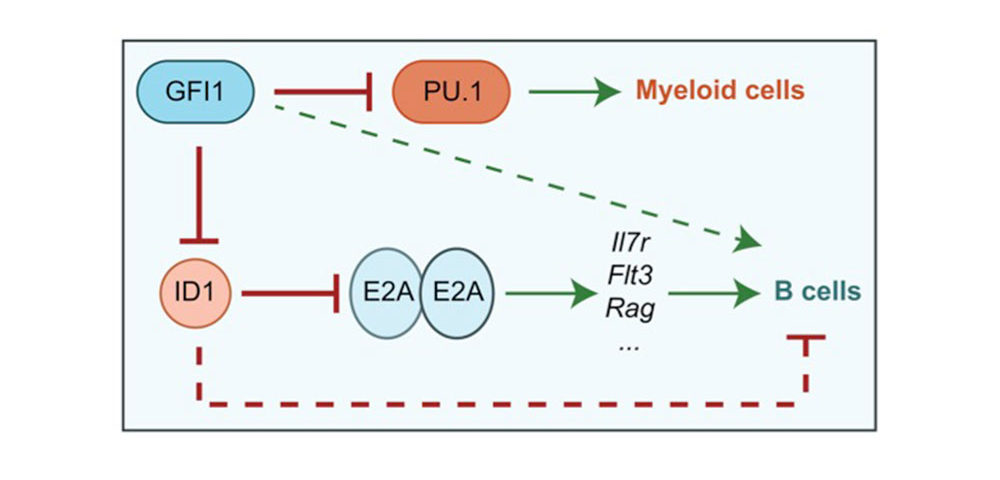 GFI1
PU.1
Myeloid cells
ID1
E2A E2A
Il7r
Flt3
Rag
...
B cells